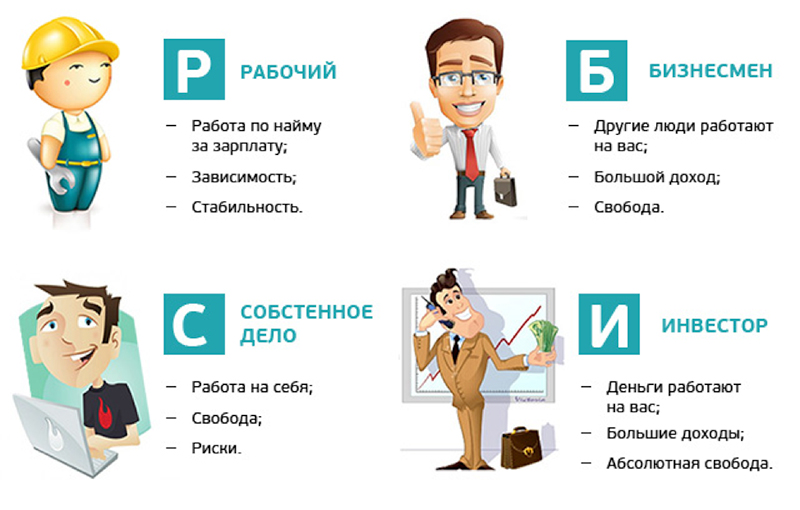 Р РАБОЧИЙ

– Работа по найму за зарплату;
– Зависимость;
– Стабильность.

Б БИЗНЕСМЕН

– Другие люди работают на вас;
– Большой доход;
– Свобода.

С СОБСТЕННОЕ ДЕЛО

– Работа на себя;
– Свобода;
– Риски.

И ИНВЕСТОР

– Деньги работают на вас;
– Большие доходы;
– Абсолютная свобода.